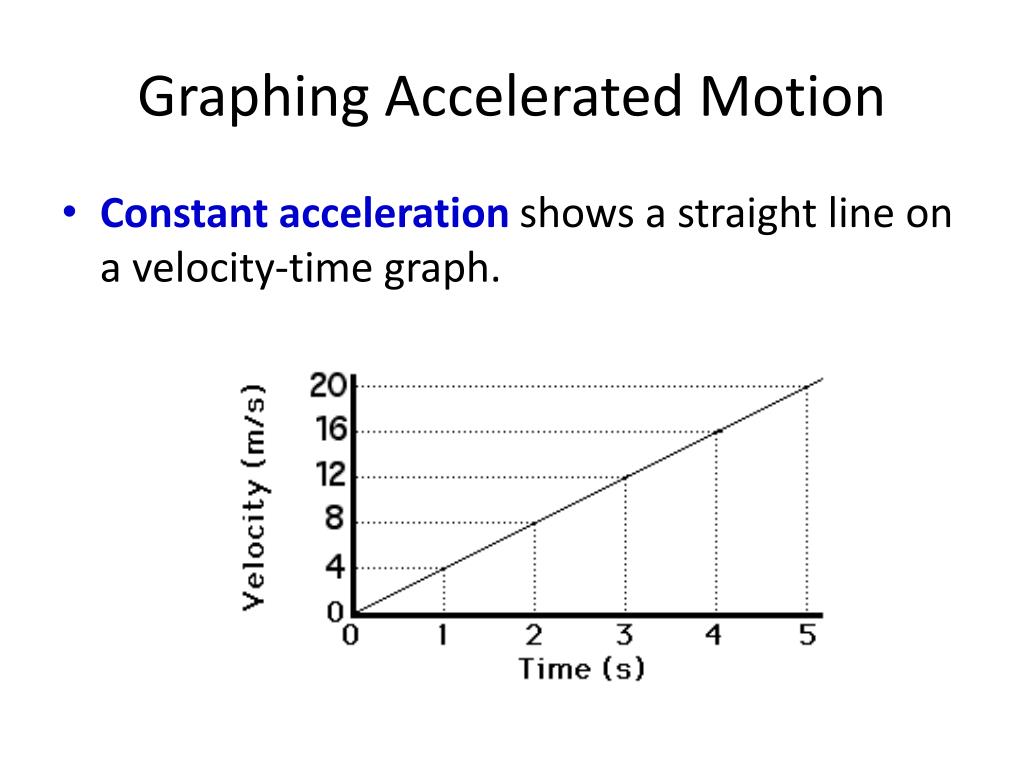 Graphing Accelerated Motion

• Constant acceleration shows a straight line on a velocity-time graph.

Velocity (m/s)
20
16
12
8
4
0
0 1 2 3 4 5
Time (s)